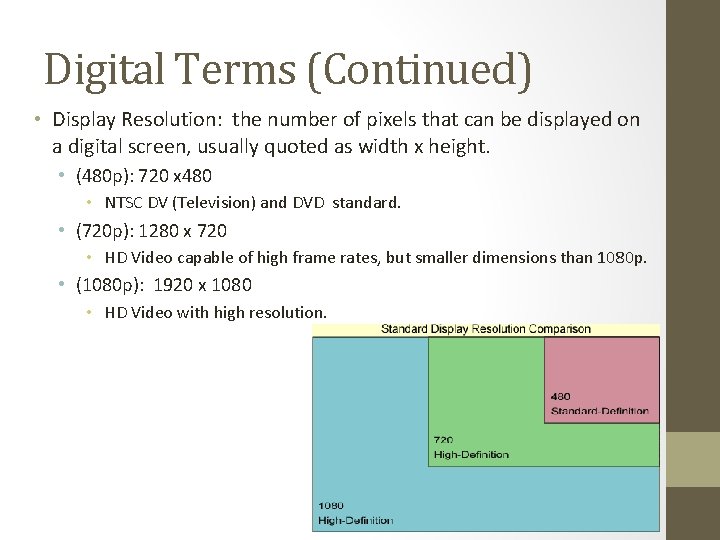 Digital Terms (Continued)

• Display Resolution: the number of pixels that can be displayed on a digital screen, usually quoted as width x height.

• (480p): 720 x480

• NTSC DV (Television) and DVD standard.

• (720p): 1280 x 720

• HD Video capable of high frame rates, but smaller dimensions than 1080p.

• (1080p): 1920 x 1080

• HD Video with high resolution.

Standard Display Resolution Comparison

480
Standard-Definition

720
High-Definition

1080
High-Definition